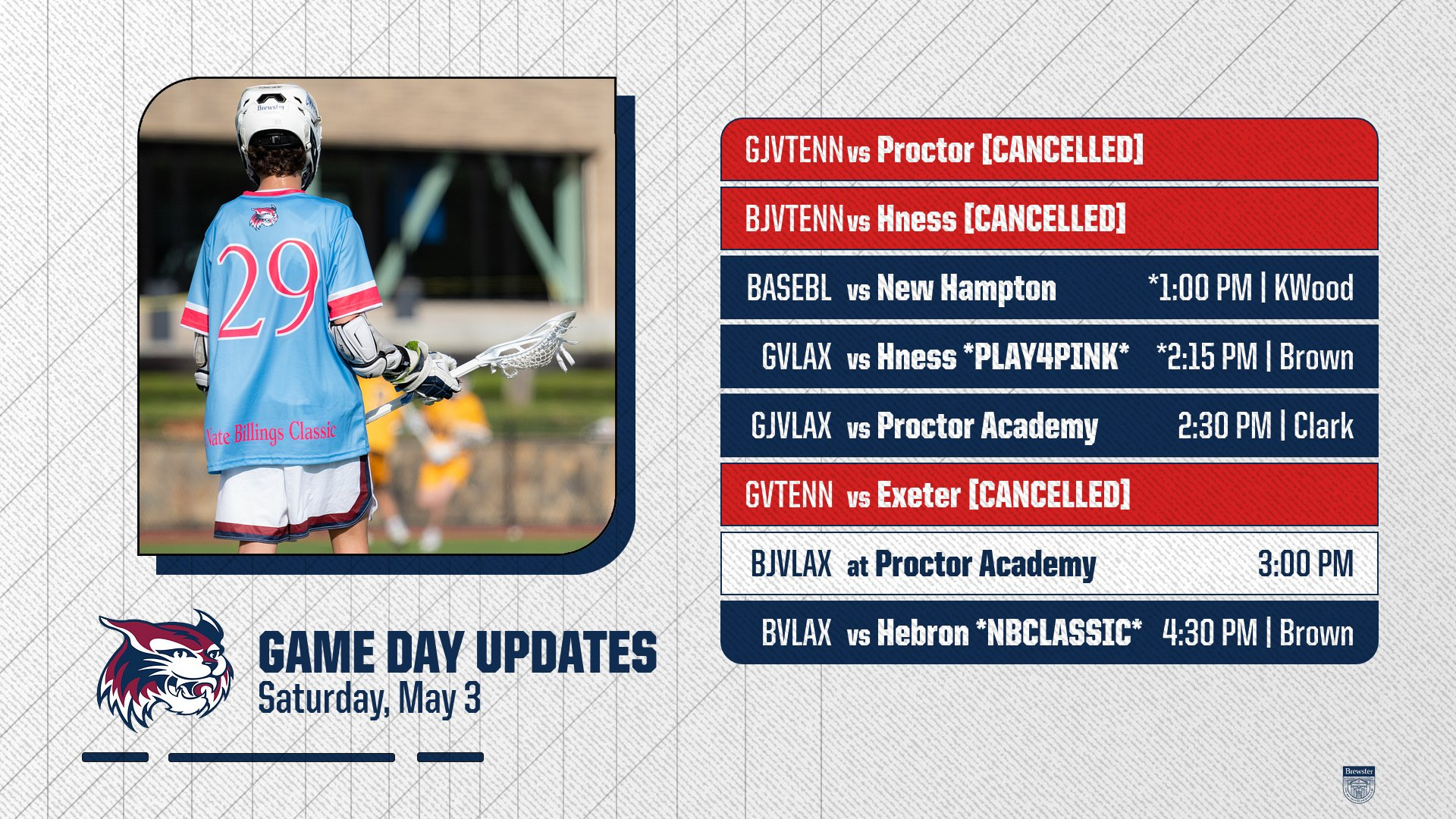 Brewster

29

Nate Billings Classic

GJVTENN vs Proctor [CANCELLED]

BJVTENN vs Hness [CANCELLED]

BASEBL vs New Hampton *1:00 PM | KWood

GVLAX vs Hness *PLAY4PINK* *2:15 PM | Brown

GJVLAX vs Proctor Academy 2:30 PM | Clark

GVTENN vs Exeter [CANCELLED]

BJVLAX at Proctor Academy 3:00 PM

BVLAX vs Hebron *NBCLASSIC* 4:30 PM | Brown

GAME DAY UPDATES
Saturday, May 3

Brewster